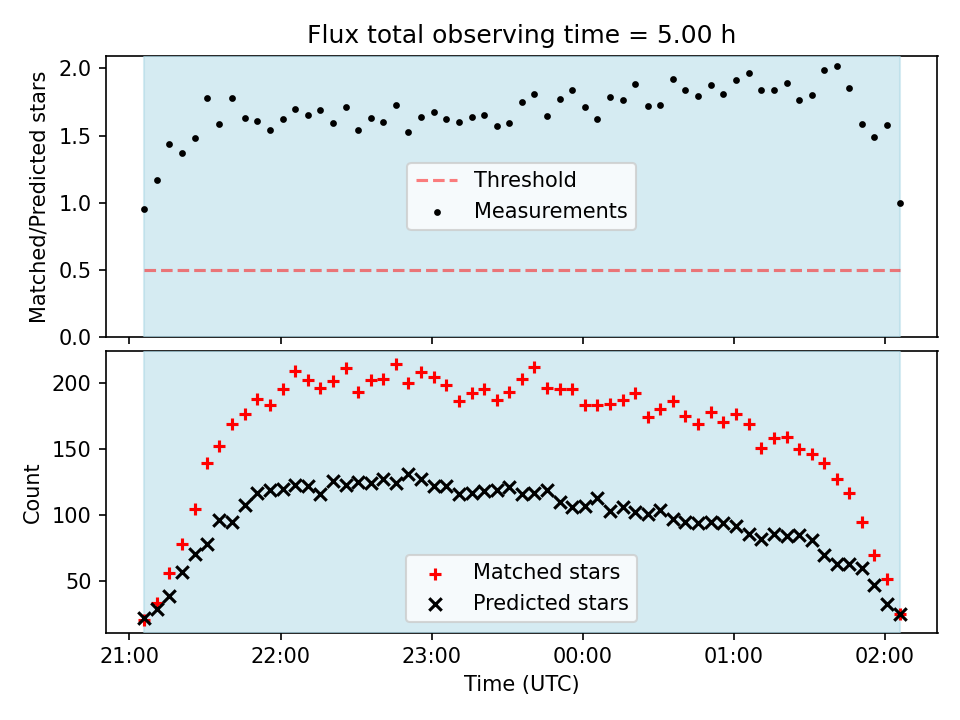 Flux total observing time = 5.00 h

Matched/Predicted stars

2.0
1.5
1.0
0.5
0.0

Threshold
Measurements

Count

200
150
100
50

Matched stars
Predicted stars

21:00 22:00 23:00 00:00 01:00 02:00

Time (UTC)